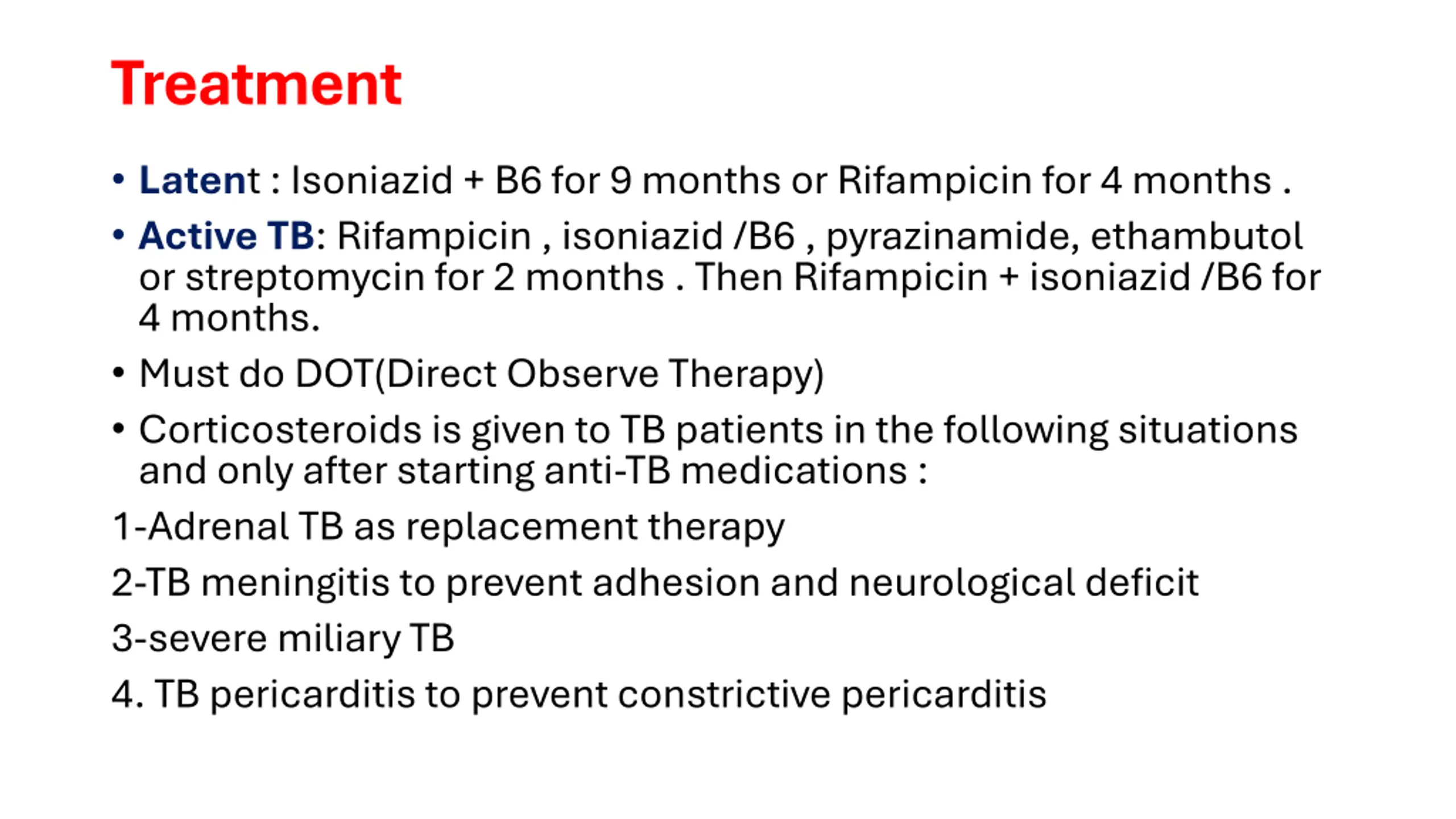 Treatment

• Latent : Isoniazid + B6 for 9 months or Rifampicin for 4 months .

• Active TB: Rifampicin , isoniazid /B6 , pyrazinamide, ethambutol or streptomycin for 2 months . Then Rifampicin + isoniazid /B6 for 4 months.

• Must do DOT(Direct Observe Therapy)

• Corticosteroids is given to TB patients in the following situations and only after starting anti-TB medications :

1-Adrenal TB as replacement therapy

2-TB meningitis to prevent adhesion and neurological deficit

3-severe miliary TB

4. TB pericarditis to prevent constrictive pericarditis